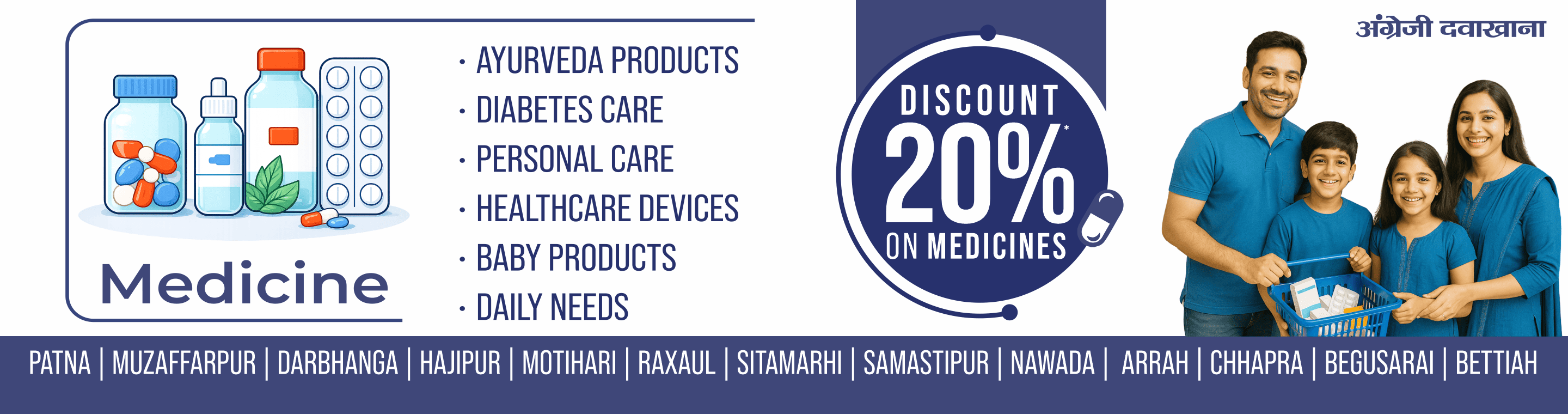 Medicine

· AYURVEDA PRODUCTS
· DIABETES CARE
· PERSONAL CARE
· HEALTHCARE DEVICES
· BABY PRODUCTS
· DAILY NEEDS

DISCOUNT
20%*
ON MEDICINES

अंग्रेजी दवाखाना

PATNA | MUZAFFARPUR | DARBHANGA | HAJIPUR | MOTIHARI | RAXAUL | SITAMARHI | SAMASTIPUR | NAWADA | ARRAH | CHHAPRA | BEGUSARAI | BETTIAH